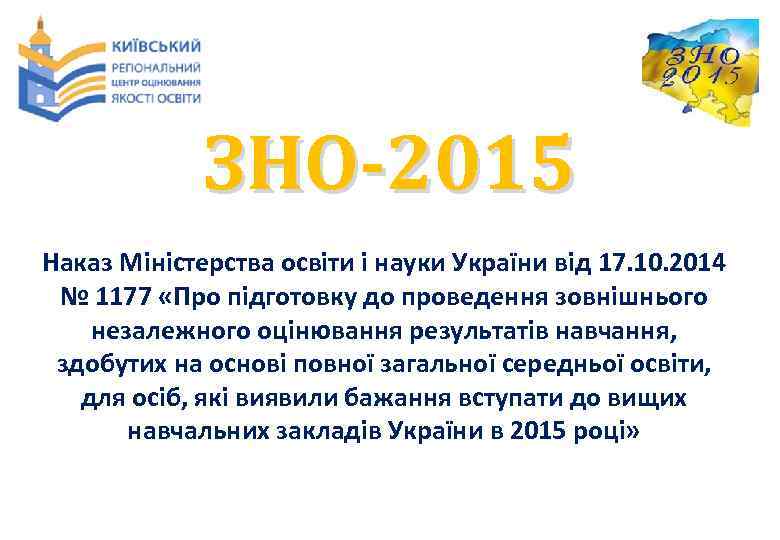 КИЇВСЬКИЙ
РЕГІОНАЛЬНИЙ
ЦЕНТР ОЦІНЮВАННЯ
ЯКОСТІ ОСВІТИ

ЗНО
2015

ЗНО-2015

Наказ Міністерства освіти і науки України від 17.10.2014 № 1177 «Про підготовку до проведення зовнішнього незалежного оцінювання результатів навчання, здобутих на основі повної загальної середньої освіти, для осіб, які виявили бажання вступати до вищих навчальних закладів України в 2015 році»